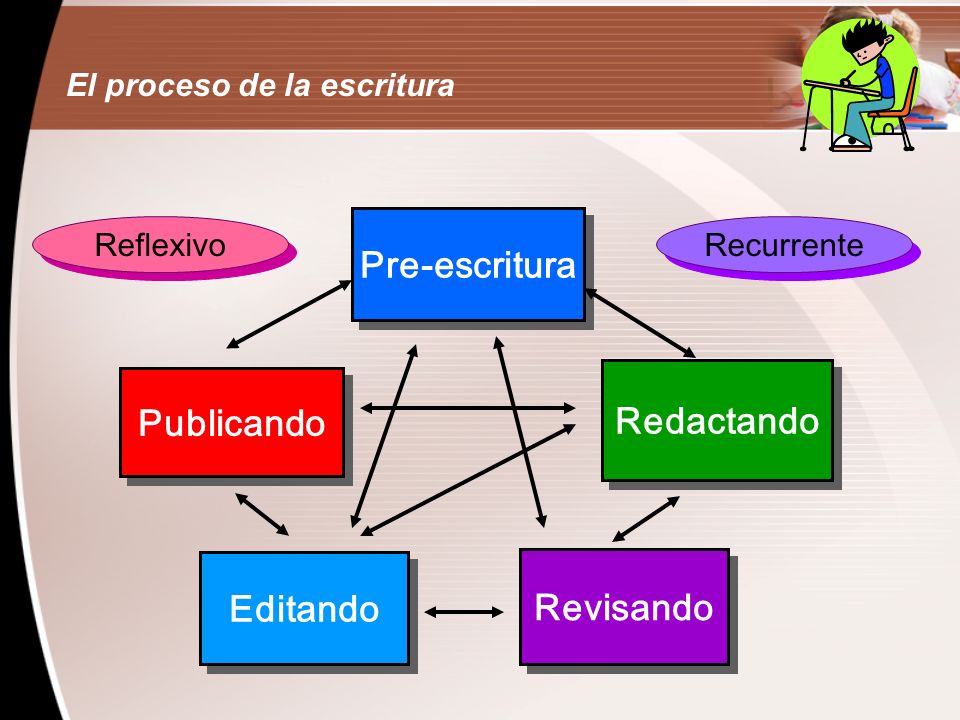 El proceso de la escritura

Reflexivo

Pre-escritura

Recurrente

Publicando

Redactando

Editando

Revisando